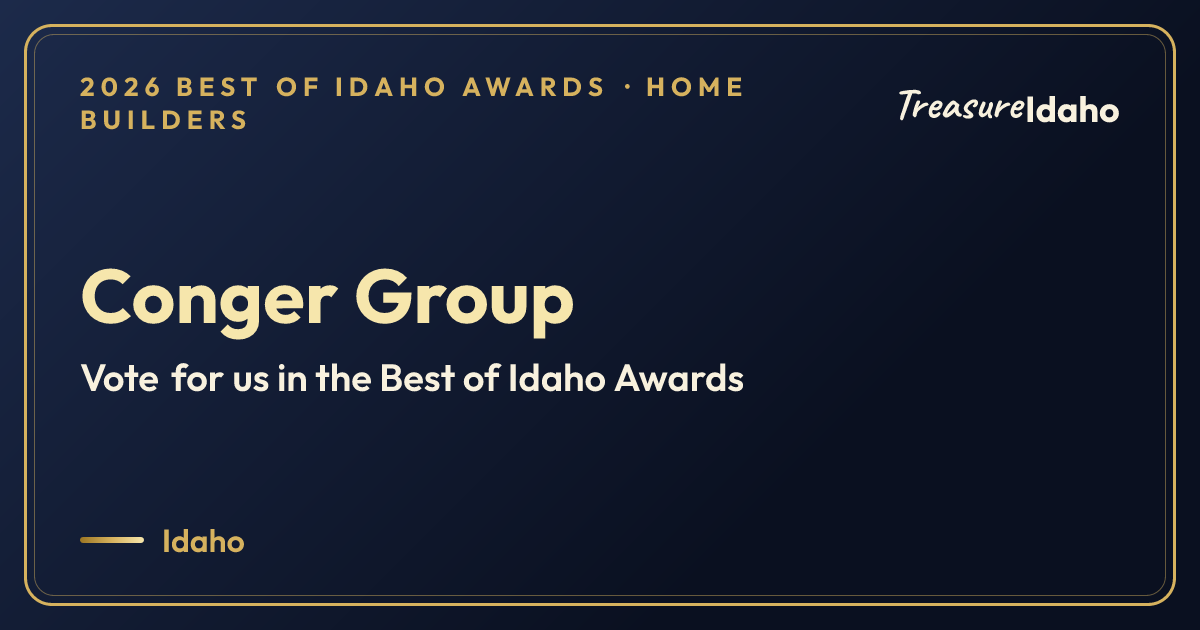 2026 BEST OF IDAHO AWARDS · HOME BUILDERS

TreasureIdaho

Conger Group

Vote for us in the Best of Idaho Awards

Idaho